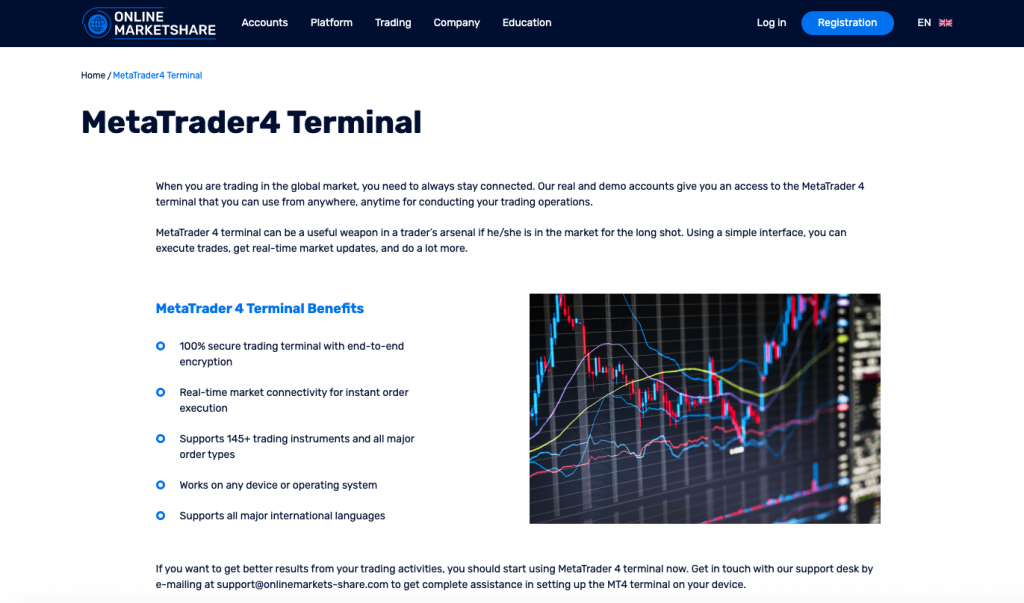 ONLINE MARKETSHARE

Accounts Platform Trading Company Education

Log in Registration EN

Home / MetaTrader4 Terminal

MetaTrader4 Terminal

When you are trading in the global market, you need to always stay connected. Our real and demo accounts give you an access to the MetaTrader 4 terminal that you can use from anywhere, anytime for conducting your trading operations.

MetaTrader 4 terminal can be a useful weapon in a trader's arsenal if he/she is in the market for the long shot. Using a simple interface, you can execute trades, get real-time market updates, and do a lot more.

MetaTrader 4 Terminal Benefits

100% secure trading terminal with end-to-end encryption

Real-time market connectivity for instant order execution

Supports 145+ trading instruments and all major order types

Works on any device or operating system

Supports all major international languages

If you want to get better results from your trading activities, you should start using MetaTrader 4 terminal now. Get in touch with our support desk by e-mailing at support@onlinemarkets-share.com to get complete assistance in setting up the MT4 terminal on your device.